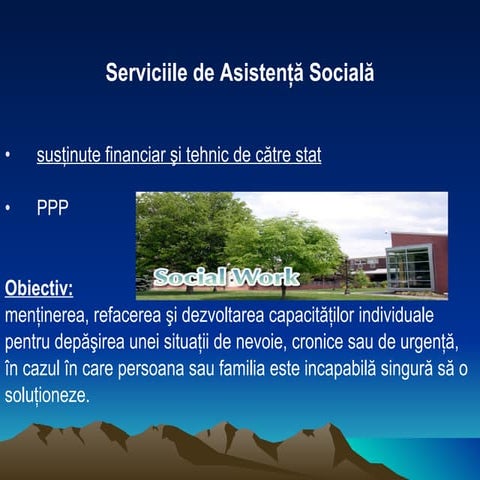 Serviciile de Asistență Socială

• susținute financiar şi tehnic de către stat

• PPP

Social Work

Obiectiv:
menținerea, refacerea şi dezvoltarea capacităților individuale pentru depăşirea unei situații de nevoie, cronice sau de urgență, în cazul în care persoana sau familia este incapabilă singură să o soluționeze.